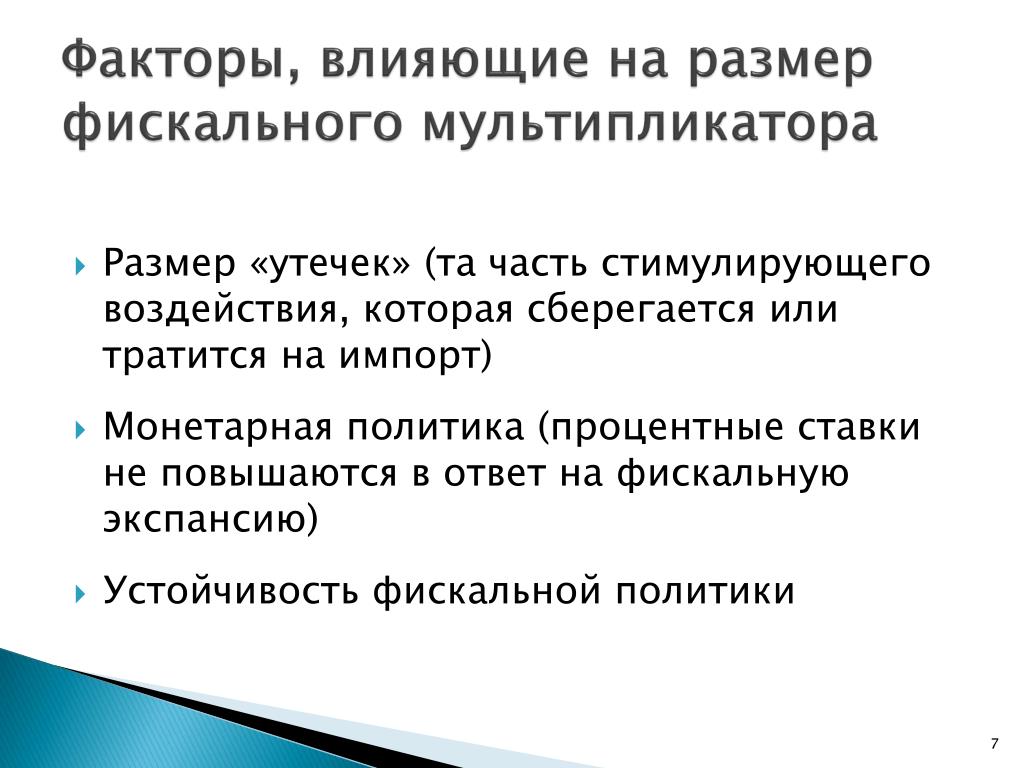 Факторы, влияющие на размер фискального мультипликатора

Размер «утечек» (та часть стимулирующего воздействия, которая сберегается или тратится на импорт)

Монетарная политика (процентные ставки не повышаются в ответ на фискальную экспансию)

Устойчивость фискальной политики

7